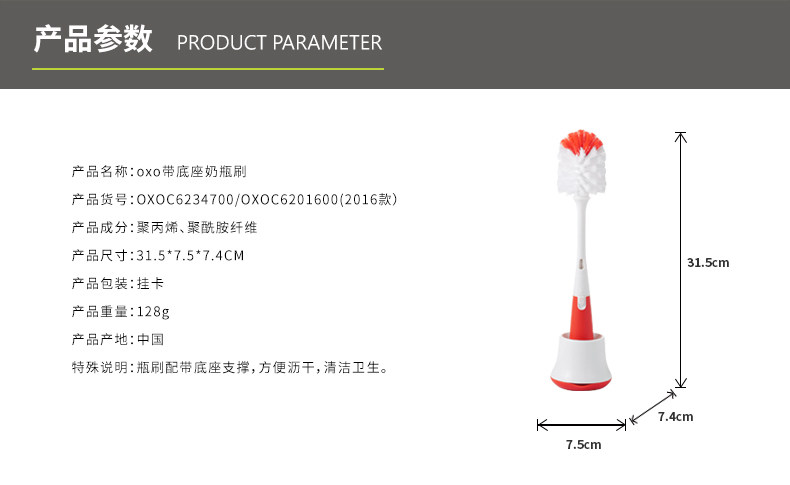 产品参数 PRODUCT PARAMETER

产品名称：oxo带底座奶瓶刷

产品货号：OXOC6234700/OXOC6201600(2016款)

产品成分：聚丙烯、聚酰胺纤维

产品尺寸：31.5*7.5*7.4CM

产品包装：挂卡

产品重量：128g

产品产地：中国

特殊说明：瓶刷配带底座支撑，方便沥干，清洁卫生。

31.5cm

7.4cm

7.5cm